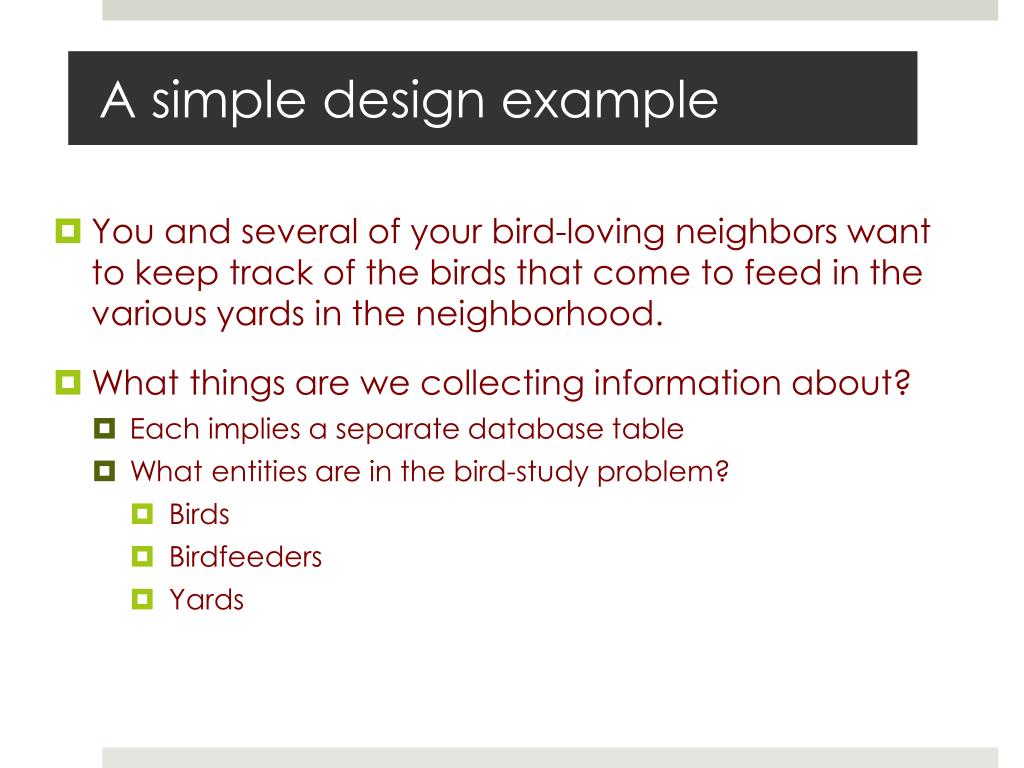 A simple design example

You and several of your bird-loving neighbors want to keep track of the birds that come to feed in the various yards in the neighborhood.

What things are we collecting information about?

Each implies a separate database table

What entities are in the bird-study problem?

Birds

Birdfeeders

Yards